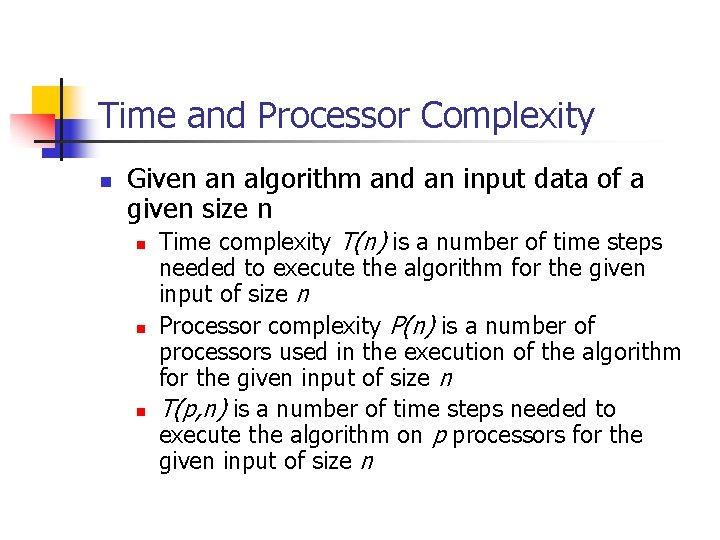 Time and Processor Complexity

- Given an algorithm and an input data of a given size n
  - Time complexity $T(n)$ is a number of time steps needed to execute the algorithm for the given input of size $n$
  - Processor complexity $P(n)$ is a number of processors used in the execution of the algorithm for the given input of size $n$
  - $T(p,n)$ is a number of time steps needed to execute the algorithm on $p$ processors for the given input of size $n$